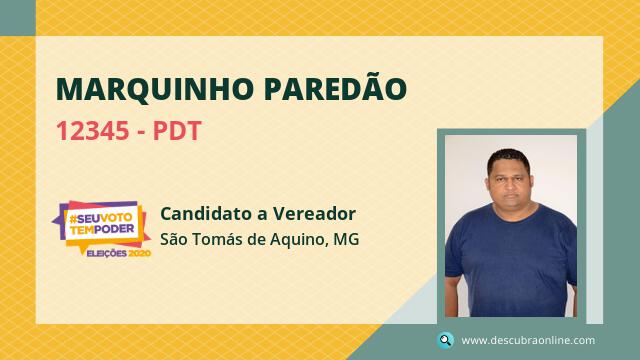 MARQUINHO PAREDÃO

12345 - PDT

#SEUVOTO TEMPODER
ELEIÇÕES 2020

Candidato a Vereador
São Tomás de Aquino, MG

www.descubraonline.com